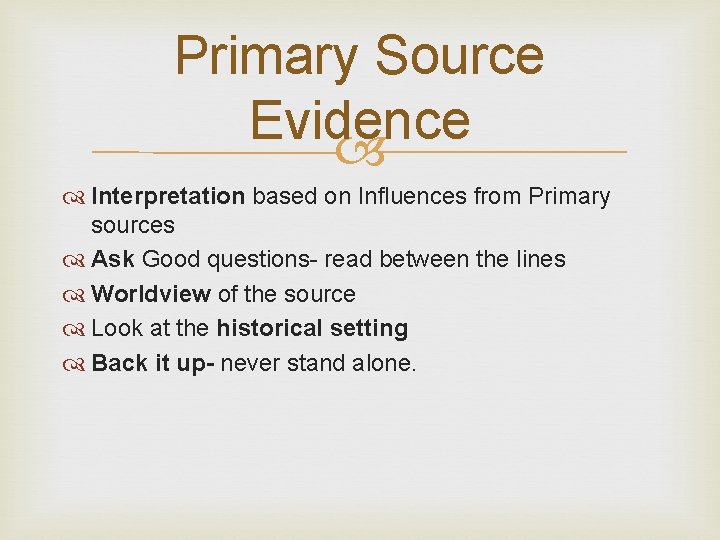 Primary Source Evidence

Interpretation based on Influences from Primary sources

Ask Good questions- read between the lines

Worldview of the source

Look at the historical setting

Back it up- never stand alone.